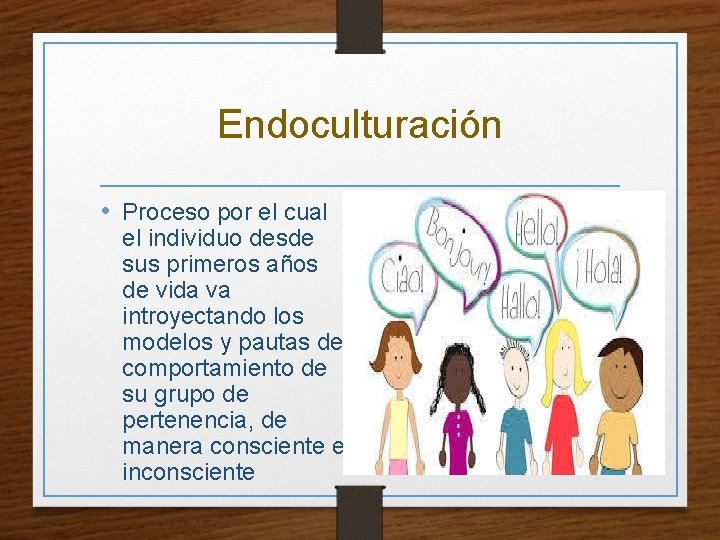 Endoculturación

• Proceso por el cual el individuo desde sus primeros años de vida va introyectando los modelos y pautas de comportamiento de su grupo de pertenencia, de manera consciente e inconsciente

Ciao!
Bonjour!
Hello!
Hallo!
¡Hola!